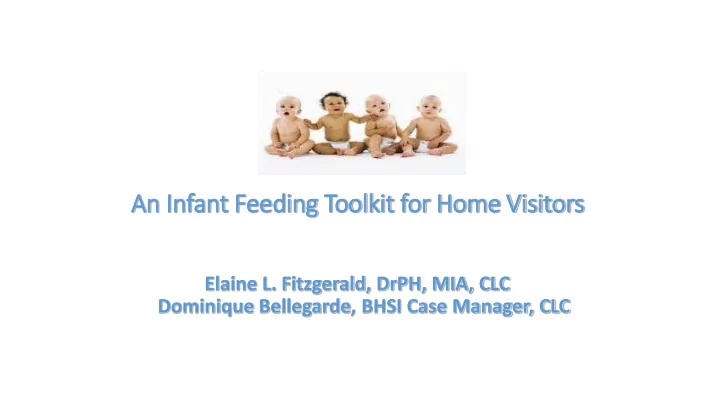 An Infant Feeding Toolkit for Home Visitors

Elaine L. Fitzgerald, DrPH, MIA, CLC
Dominique Bellegarde, BHSI Case Manager, CLC